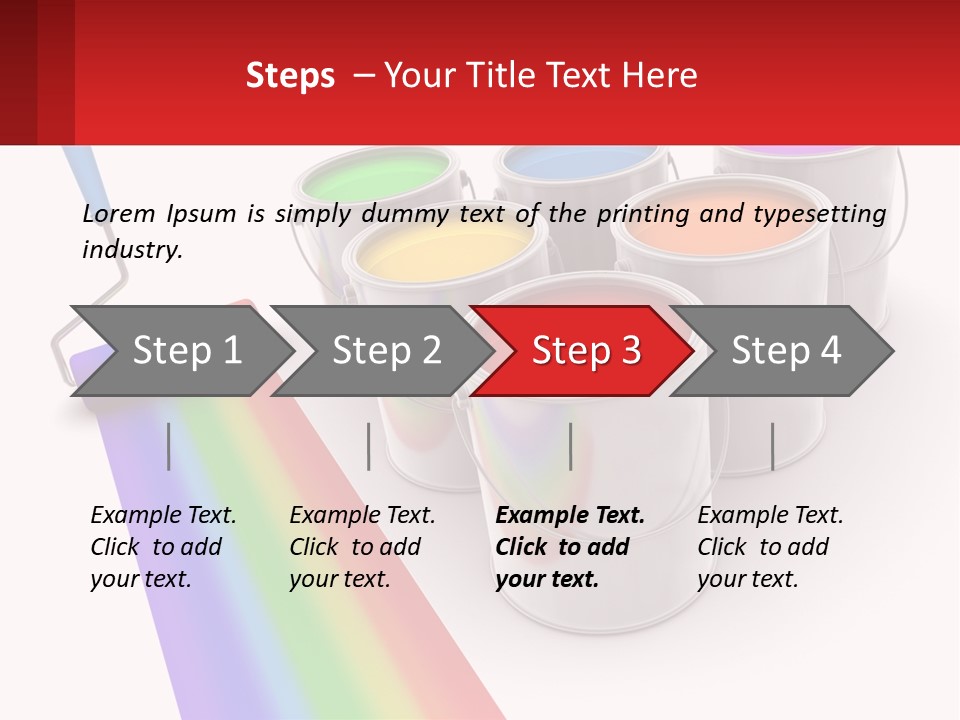 Steps – Your Title Text Here

Lorem Ipsum is simply dummy text of the printing and typesetting industry.

Step 1

Step 2

Step 3

Step 4

Example Text. Click to add your text.

Example Text. Click to add your text.

Example Text. Click to add your text.

Example Text. Click to add your text.